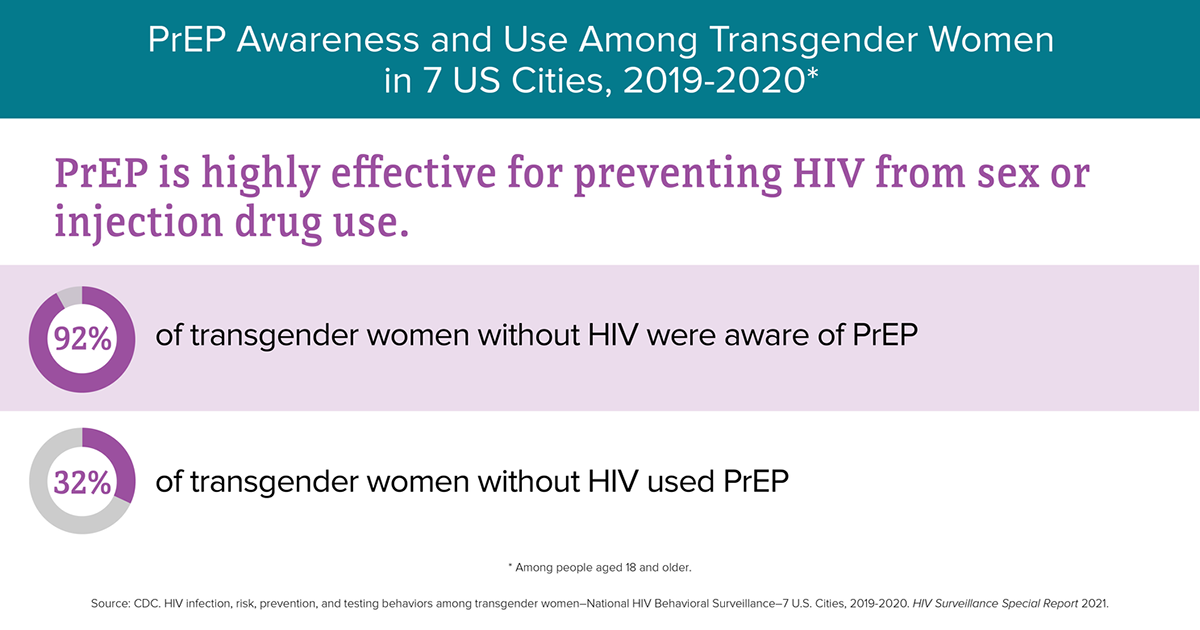 PrEP Awareness and Use Among Transgender Women in 7 US Cities, 2019-2020*

PrEP is highly effective for preventing HIV from sex or injection drug use.

92% of transgender women without HIV were aware of PrEP

32% of transgender women without HIV used PrEP

* Among people aged 18 and older.

Source: CDC. HIV infection, risk, prevention, and testing behaviors among transgender women–National HIV Behavioral Surveillance–7 U.S. Cities, 2019-2020. HIV Surveillance Special Report 2021.